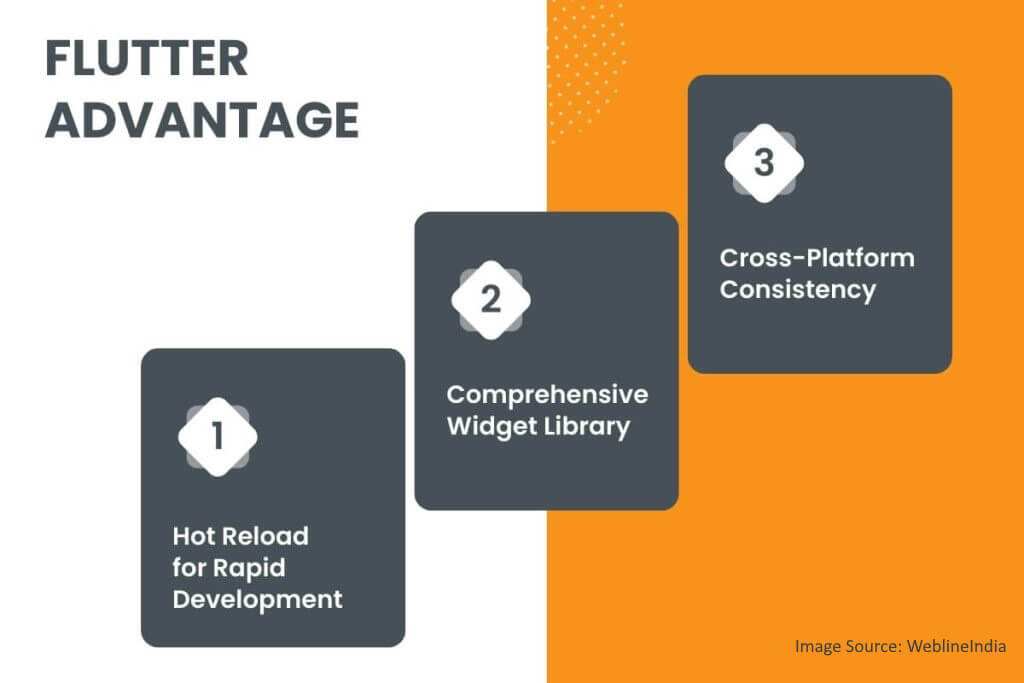 FLUTTER ADVANTAGE

1

Hot Reload for Rapid Development

2

Comprehensive Widget Library

3

Cross-Platform Consistency

Image Source: WeblineIndia